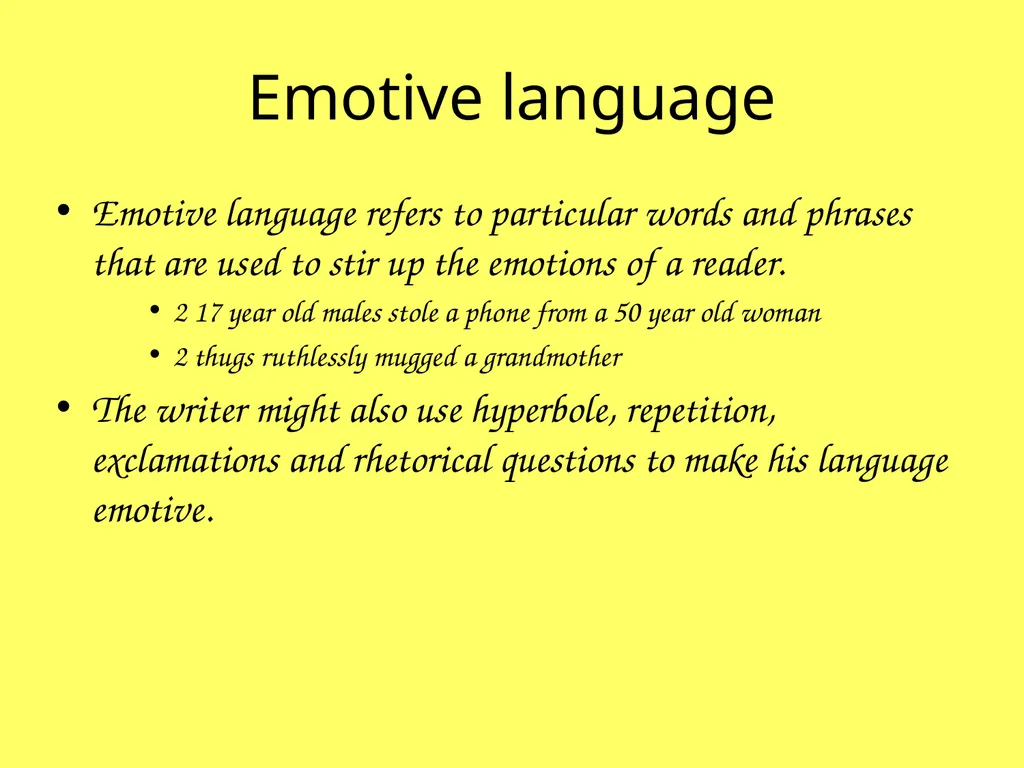 Emotive language

• Emotive language refers to particular words and phrases that are used to stir up the emotions of a reader.
  • 2 17 year old males stole a phone from a 50 year old woman
  • 2 thugs ruthlessly mugged a grandmother
• The writer might also use hyperbole, repetition, exclamations and rhetorical questions to make his language emotive.